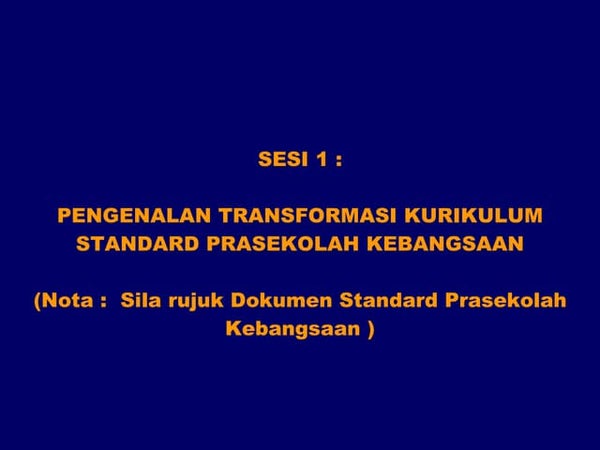 SESI 1 :

PENGENALAN TRANSFORMASI KURIKULUM STANDARD PRASEKOLAH KEBANGSAAN

(Nota : Sila rujuk Dokumen Standard Prasekolah Kebangsaan )